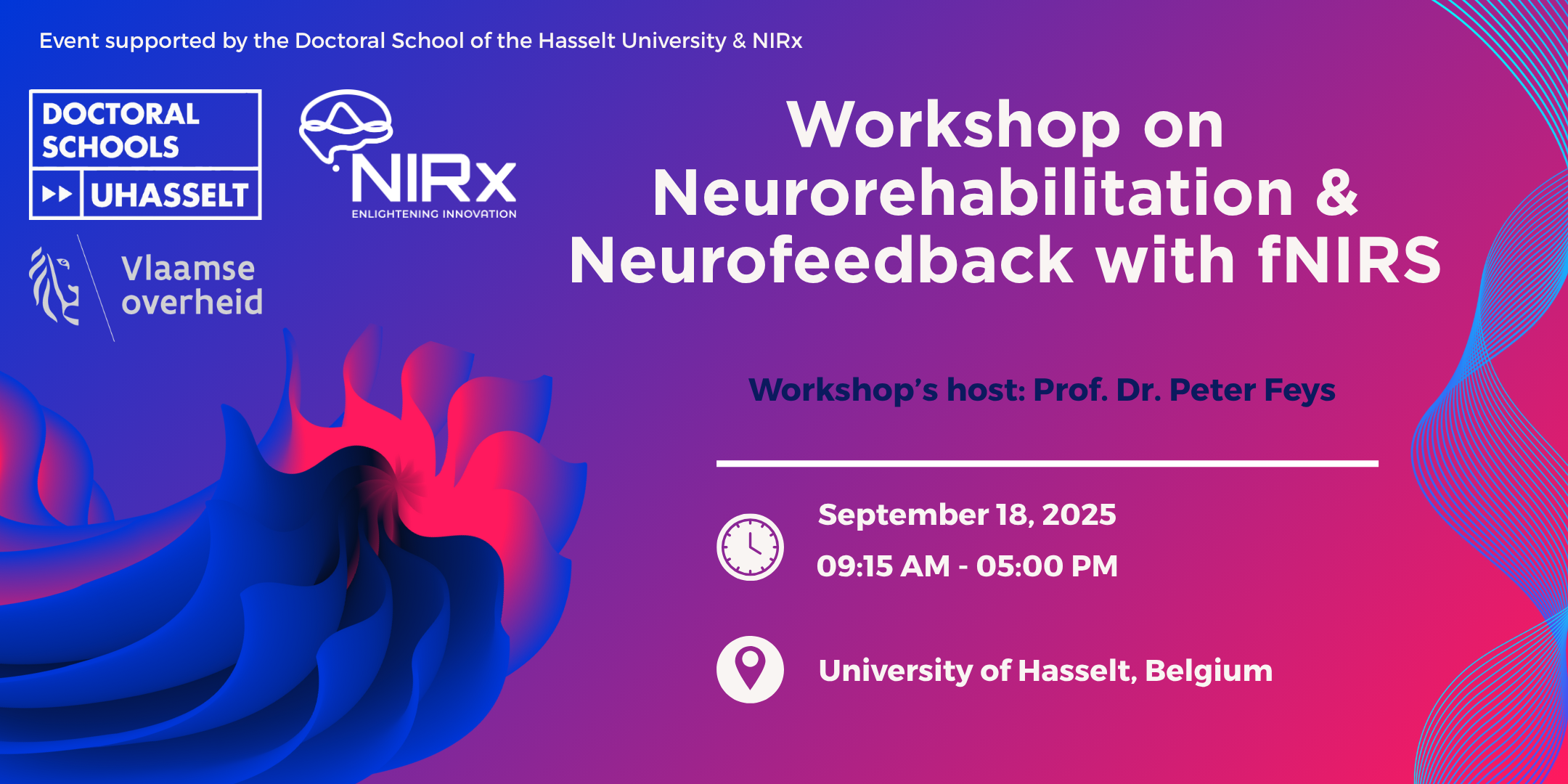 Event supported by the Doctoral School of the Hasselt University & NIRx

DOCTORAL SCHOOLS UHASSELT

NIRx
ENLIGHTENING INNOVATION

Vlaamse overheid

Workshop on Neurorehabilitation & Neurofeedback with fNIRS

Workshop's host: Prof. Dr. Peter Feys

September 18, 2025
09:15 AM - 05:00 PM

University of Hasselt, Belgium